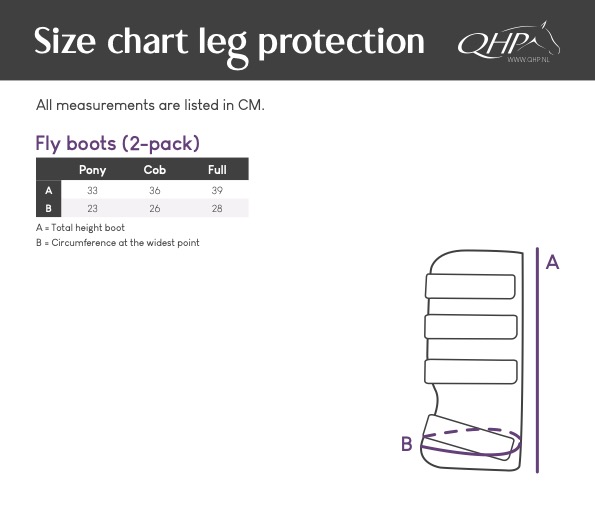 Size chart leg protection

QHP
WWW.QHP.NL

All measurements are listed in CM.

Fly boots (2-pack)

| | Pony | Cob | Full |
|---|---|---|---|
| A | 33 | 36 | 39 |
| B | 23 | 26 | 28 |

A = Total height boot
B = Circumference at the widest point

A

B